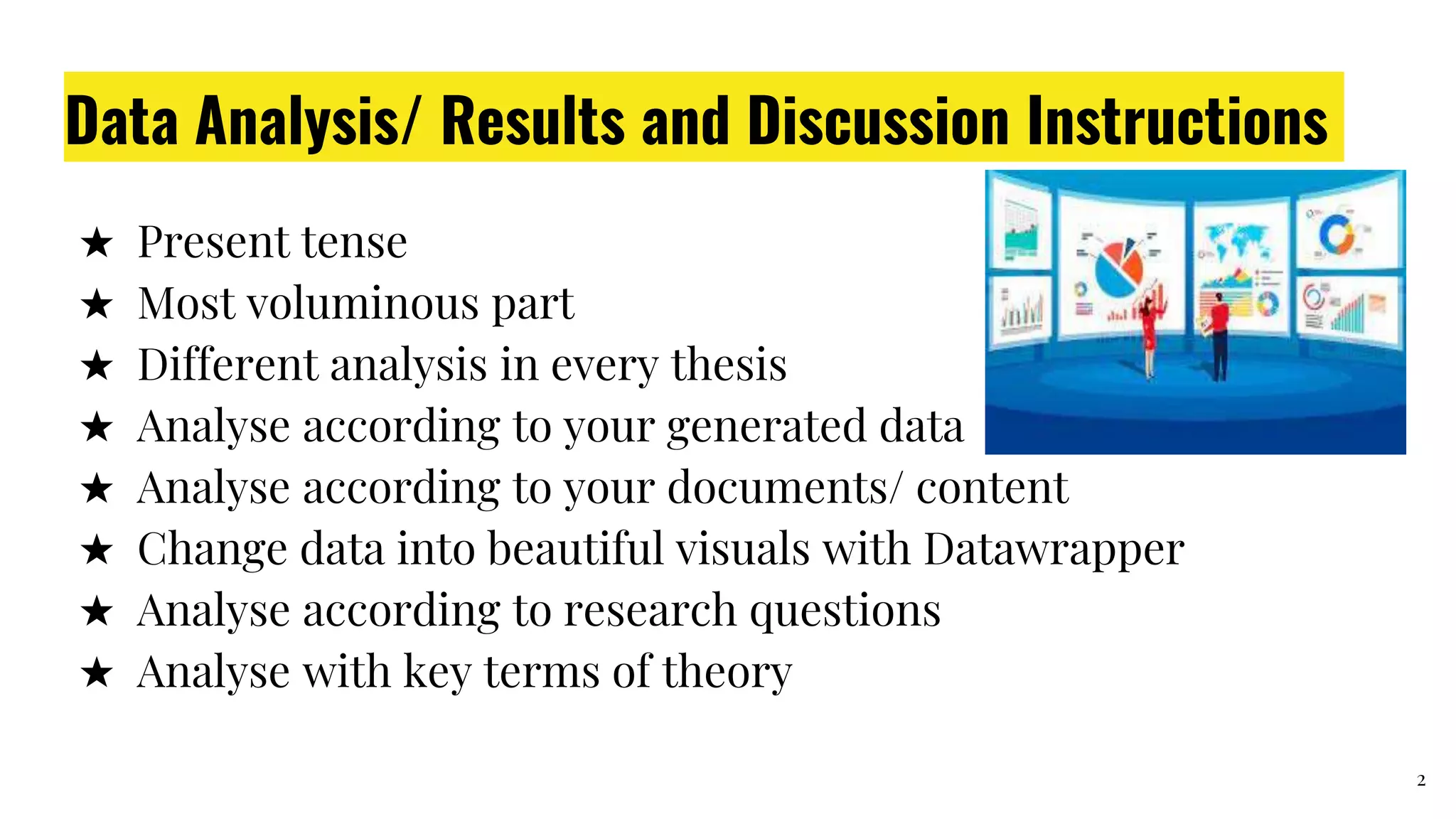 Data Analysis/ Results and Discussion Instructions

★ Present tense
★ Most voluminous part
★ Different analysis in every thesis
★ Analyse according to your generated data
★ Analyse according to your documents/ content
★ Change data into beautiful visuals with Datawrapper
★ Analyse according to research questions
★ Analyse with key terms of theory

2